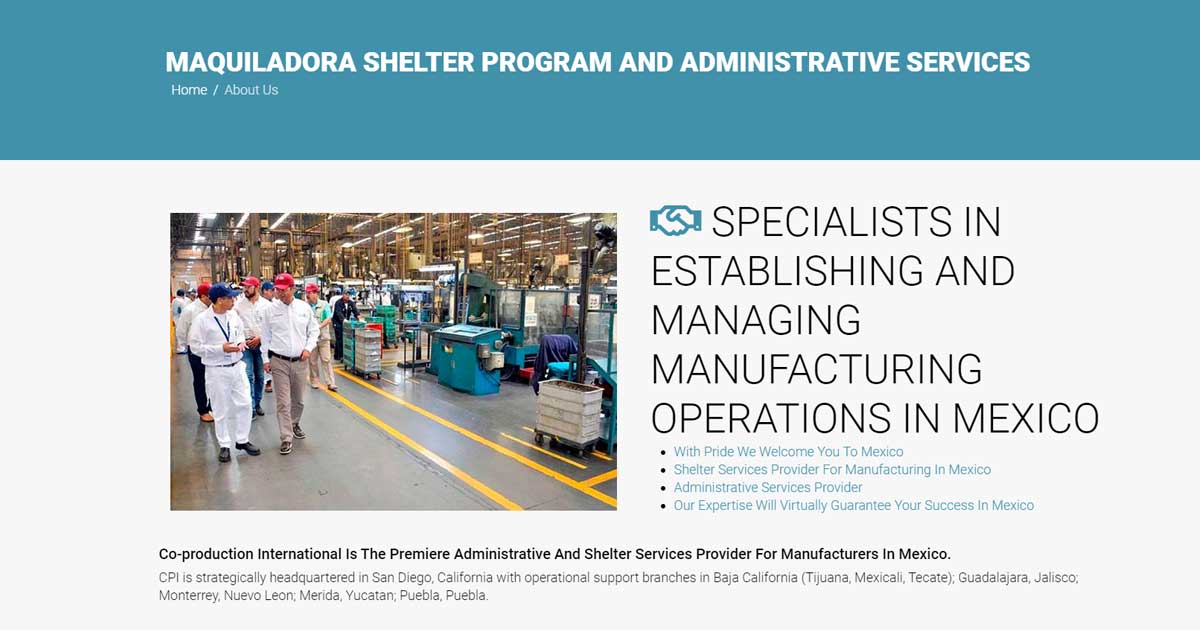 MAQUILADORA SHELTER PROGRAM AND ADMINISTRATIVE SERVICES

Home / About Us

SPECIALISTS IN ESTABLISHING AND MANAGING MANUFACTURING OPERATIONS IN MEXICO

- With Pride We Welcome You To Mexico
- Shelter Services Provider For Manufacturing In Mexico
- Administrative Services Provider
- Our Expertise Will Virtually Guarantee Your Success In Mexico

Co-production International Is The Premiere Administrative And Shelter Services Provider For Manufacturers In Mexico.

CPI is strategically headquartered in San Diego, California with operational support branches in Baja California (Tijuana, Mexicali, Tecate); Guadalajara, Jalisco; Monterrey, Nuevo Leon; Merida, Yucatan; Puebla, Puebla.